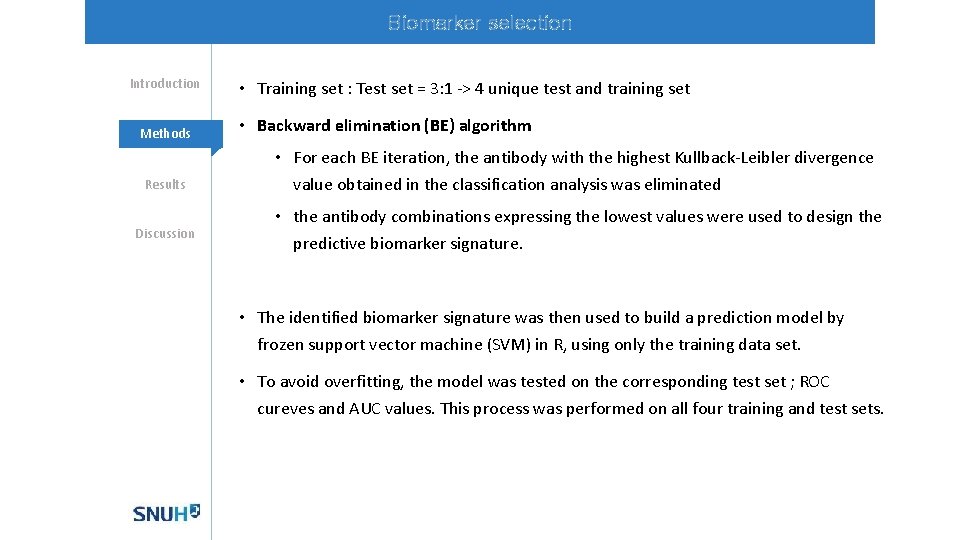 Biomarker selection

Introduction

Methods

Results

Discussion

• Training set : Test set = 3:1 -> 4 unique test and training set

• Backward elimination (BE) algorithm

• For each BE iteration, the antibody with the highest Kullback-Leibler divergence value obtained in the classification analysis was eliminated

• the antibody combinations expressing the lowest values were used to design the predictive biomarker signature.

• The identified biomarker signature was then used to build a prediction model by frozen support vector machine (SVM) in R, using only the training data set.

• To avoid overfitting, the model was tested on the corresponding test set ; ROC cureves and AUC values. This process was performed on all four training and test sets.

SNUH